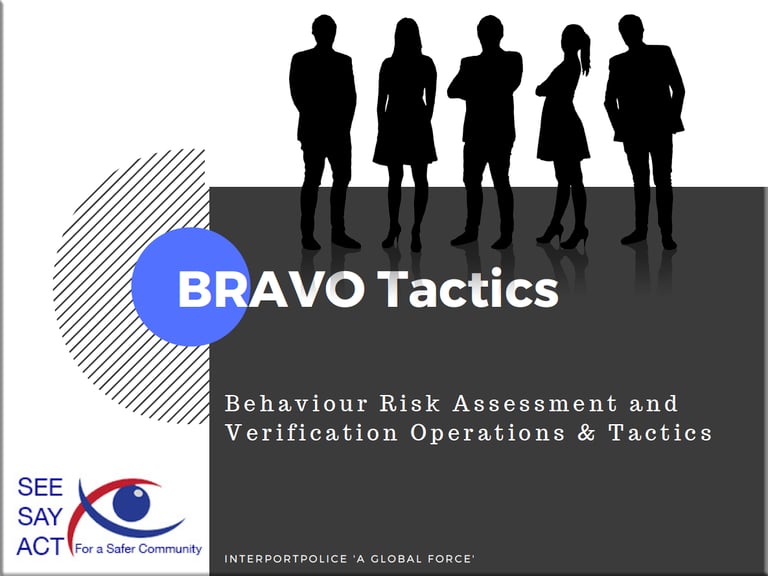 BRAVO Tactics

Behaviour Risk Assessment and Verification Operations & Tactics

SEE
SAY
ACT
For a Safer Community

INTERPORTPOLICE 'A GLOBAL FORCE'